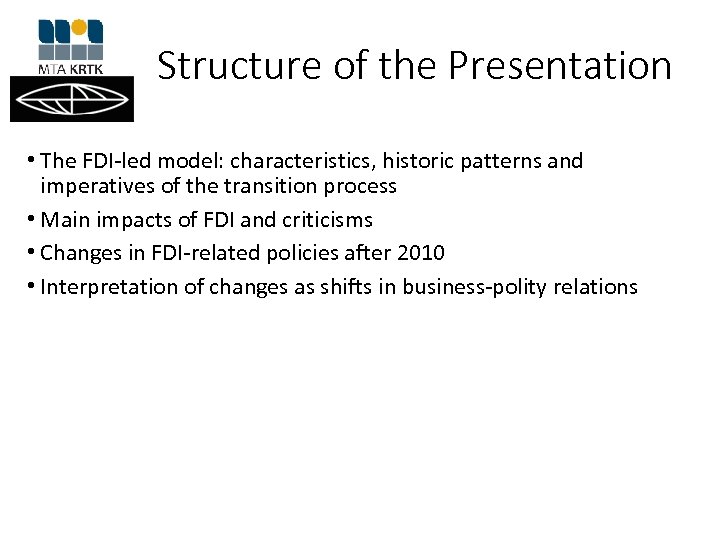 MTA KRTK

Structure of the Presentation

• The FDI-led model: characteristics, historic patterns and imperatives of the transition process
• Main impacts of FDI and criticisms
• Changes in FDI-related policies after 2010
• Interpretation of changes as shifts in business-polity relations